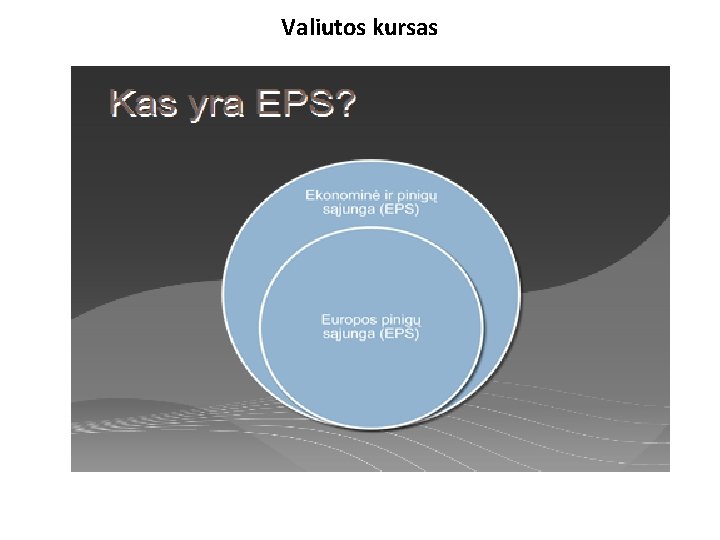 Valiutos kursas

Kas yra EPS?

Ekonominė ir pinigų sąjunga (EPS)

Europos pinigų sąjunga (EPS)